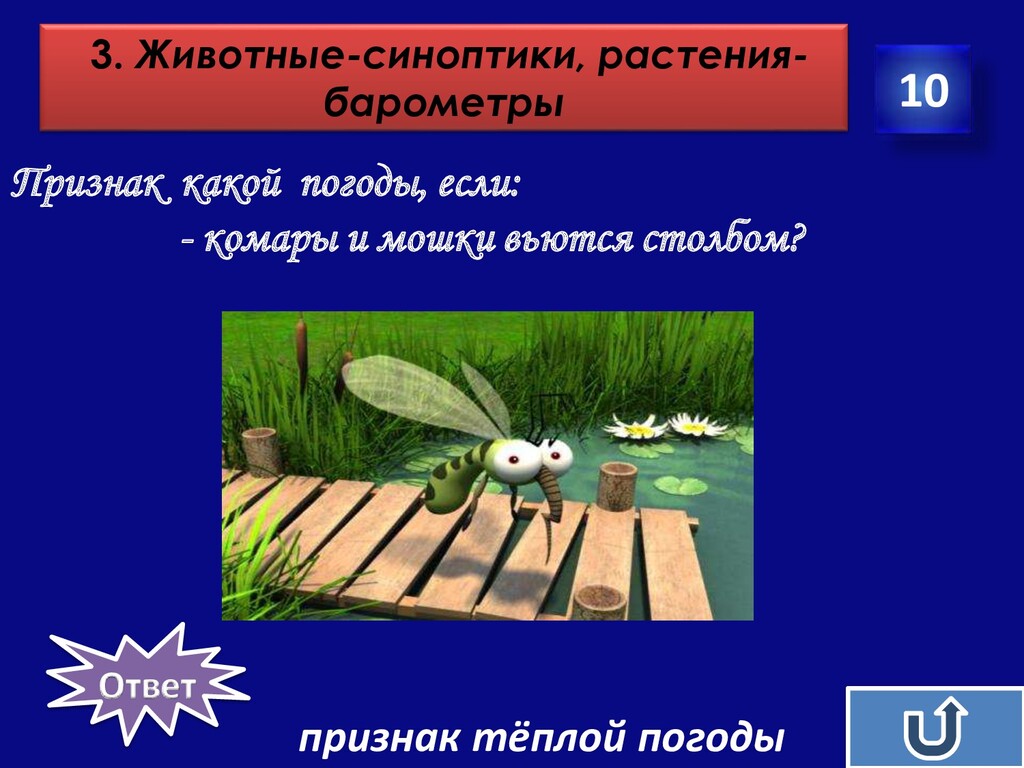 3. Животные-синоптики, растения-барометры

10

Признак какой погоды, если:
- комары и мошки вьются столбом?

Ответ

признак тёплой погоды